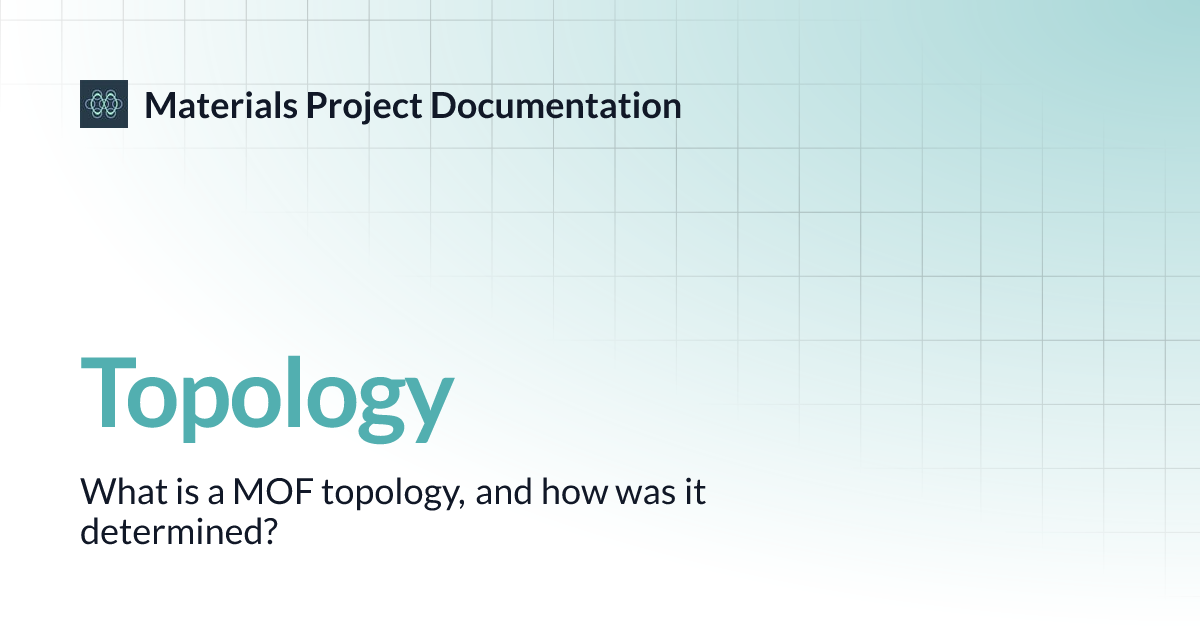 Materials Project Documentation

Topology

What is a MOF topology, and how was it determined?